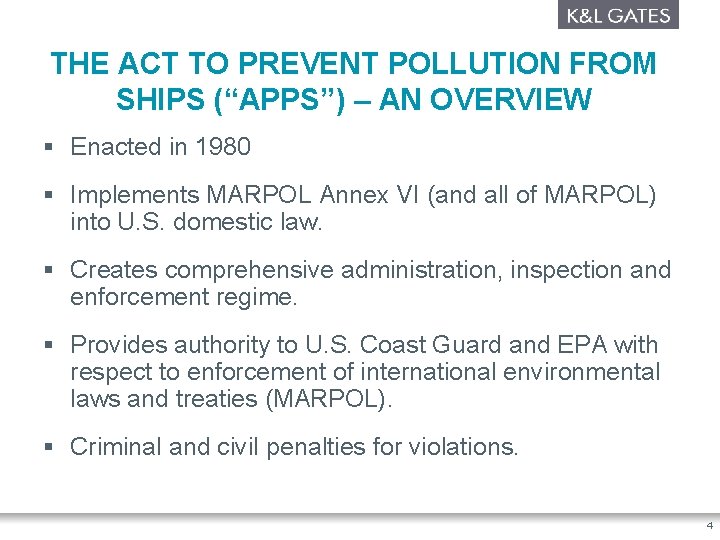 K&L GATES

THE ACT TO PREVENT POLLUTION FROM SHIPS (“APPS”) – AN OVERVIEW

▪ Enacted in 1980

▪ Implements MARPOL Annex VI (and all of MARPOL) into U.S. domestic law.

▪ Creates comprehensive administration, inspection and enforcement regime.

▪ Provides authority to U.S. Coast Guard and EPA with respect to enforcement of international environmental laws and treaties (MARPOL).

▪ Criminal and civil penalties for violations.

4